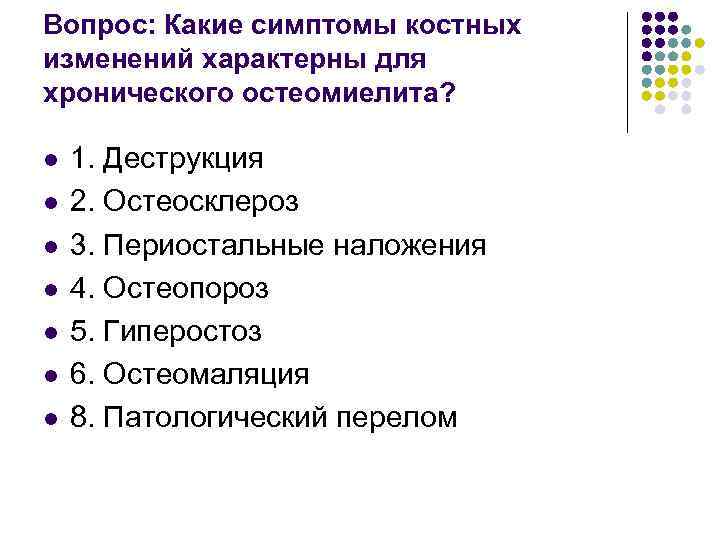 Вопрос: Какие симптомы костных изменений характерны для хронического остеомиелита?

- 1. Деструкция
- 2. Остеосклероз
- 3. Периостальные наложения
- 4. Остеопороз
- 5. Гиперостоз
- 6. Остеомаляция
- 8. Патологический перелом